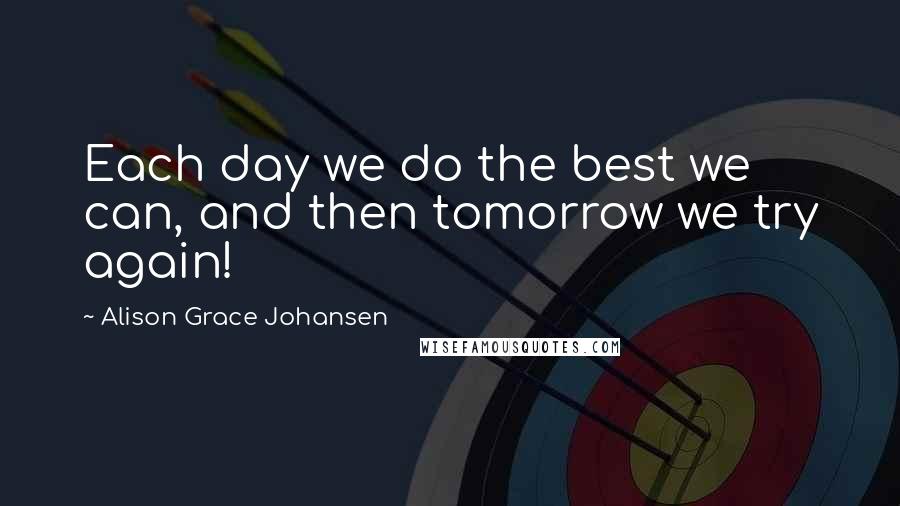 Each day we do the best we can, and then tomorrow we try again!

~ Alison Grace Johansen

WISEFAMOUSQUOTES.COM